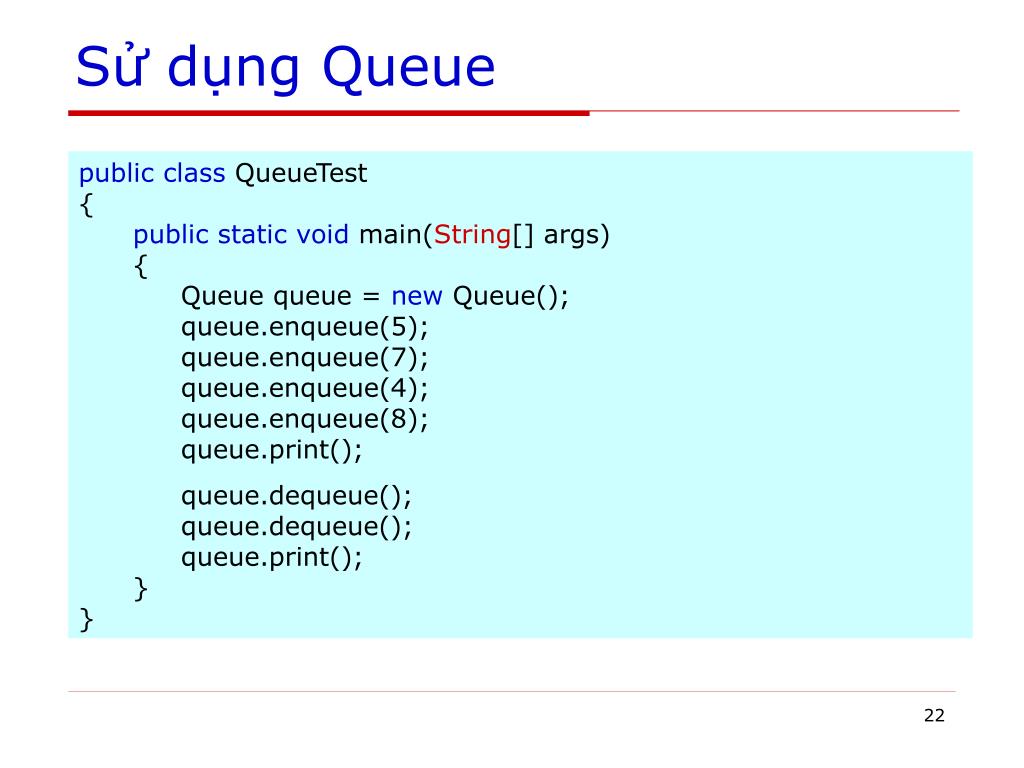 Sử dụng Queue

public class QueueTest
{
public static void main(String[] args)
{
Queue queue = new Queue();
queue.enqueue(5);
queue.enqueue(7);
queue.enqueue(4);
queue.enqueue(8);
queue.print();

queue.dequeue();
queue.dequeue();
queue.print();
}
}

22